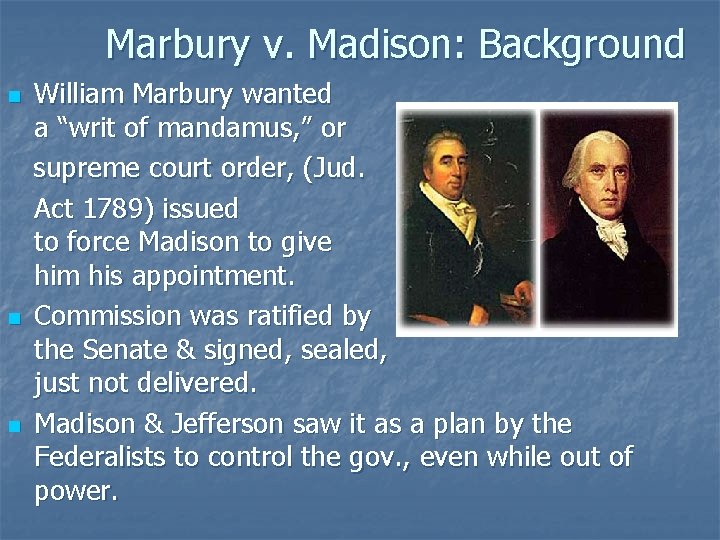 Marbury v. Madison: Background

- William Marbury wanted a "writ of mandamus," or supreme court order, (Jud. Act 1789) issued to force Madison to give him his appointment.
- Commission was ratified by the Senate & signed, sealed, just not delivered.
- Madison & Jefferson saw it as a plan by the Federalists to control the gov., even while out of power.